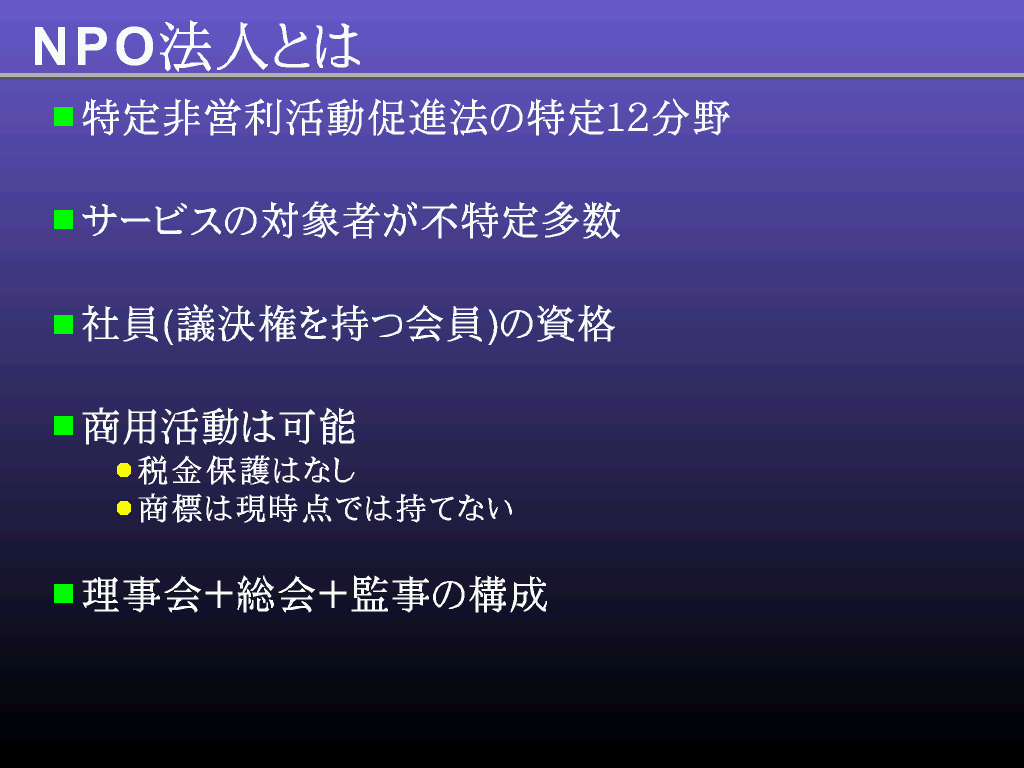 NPO法人とは

特定非営利活動促進法の特定12分野

サービスの対象者が不特定多数

社員(議決権を持つ会員)の資格

商用活動は可能
税金保護はなし
商標は現時点では持てない

理事会＋総会＋監事の構成